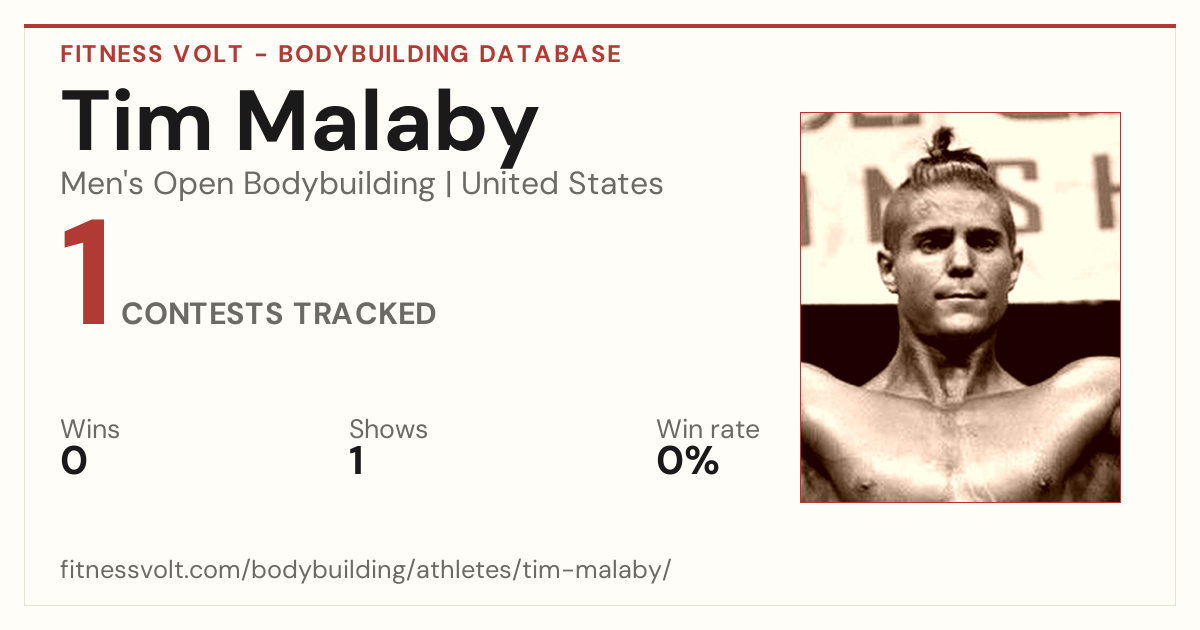 FITNESS VOLT - BODYBUILDING DATABASE

Tim Malaby

Men's Open Bodybuilding | United States

1 CONTESTS TRACKED

Wins
0

Shows
1

Win rate
0%

fitnessvolt.com/bodybuilding/athletes/tim-malaby/